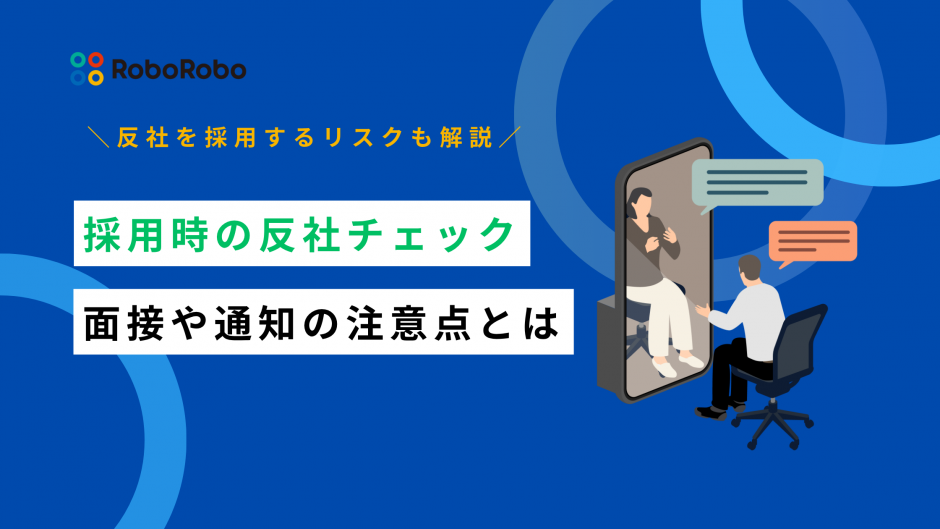 RoboRobo

＼反社を採用するリスクも解説／

採用時の反社チェック

面接や通知の注意点とは